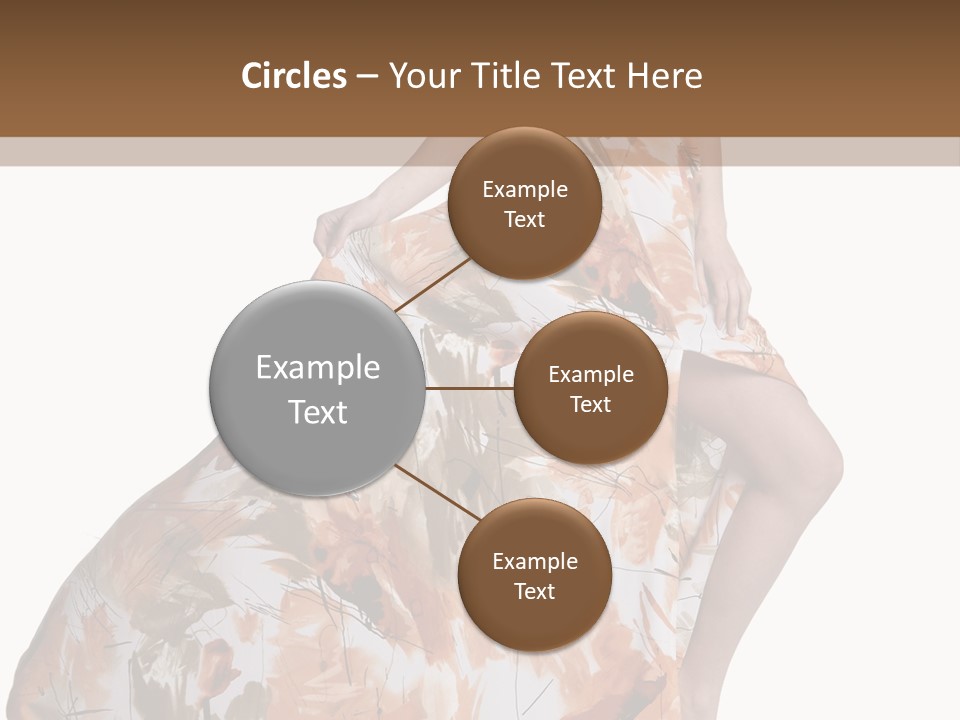 Circles – Your Title Text Here

Example Text

Example Text

Example Text

Example Text